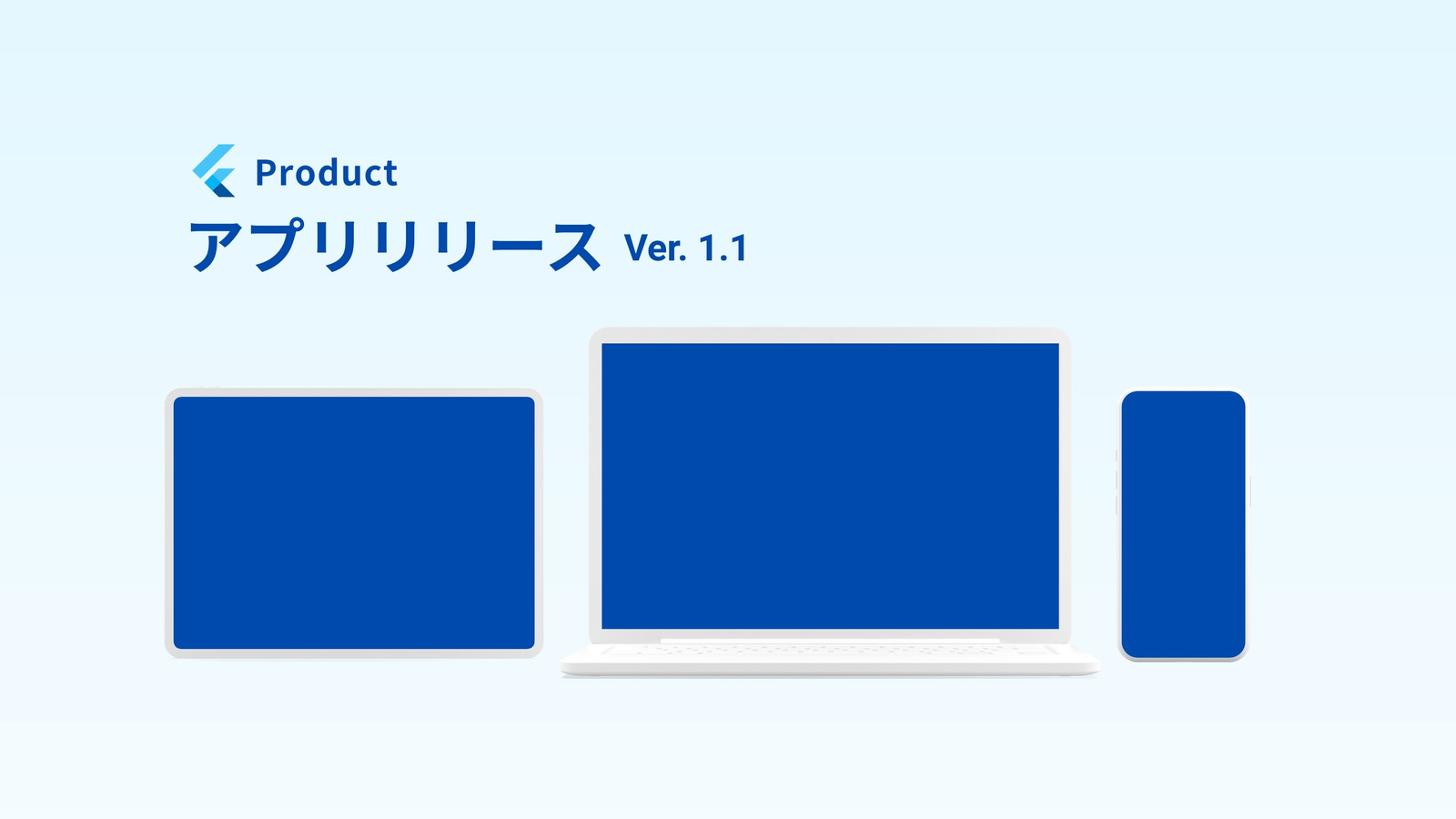 Product
アプリリリース Ver. 1.1